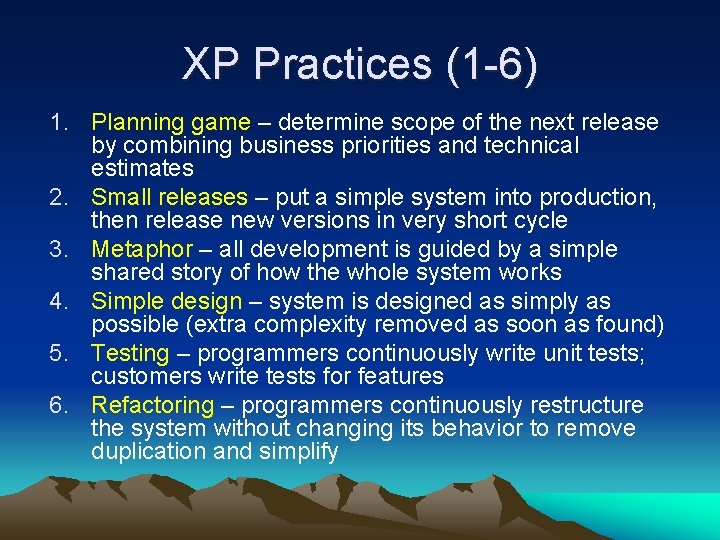 XP Practices (1-6)

1. Planning game – determine scope of the next release by combining business priorities and technical estimates
2. Small releases – put a simple system into production, then release new versions in very short cycle
3. Metaphor – all development is guided by a simple shared story of how the whole system works
4. Simple design – system is designed as simply as possible (extra complexity removed as soon as found)
5. Testing – programmers continuously write unit tests; customers write tests for features
6. Refactoring – programmers continuously restructure the system without changing its behavior to remove duplication and simplify